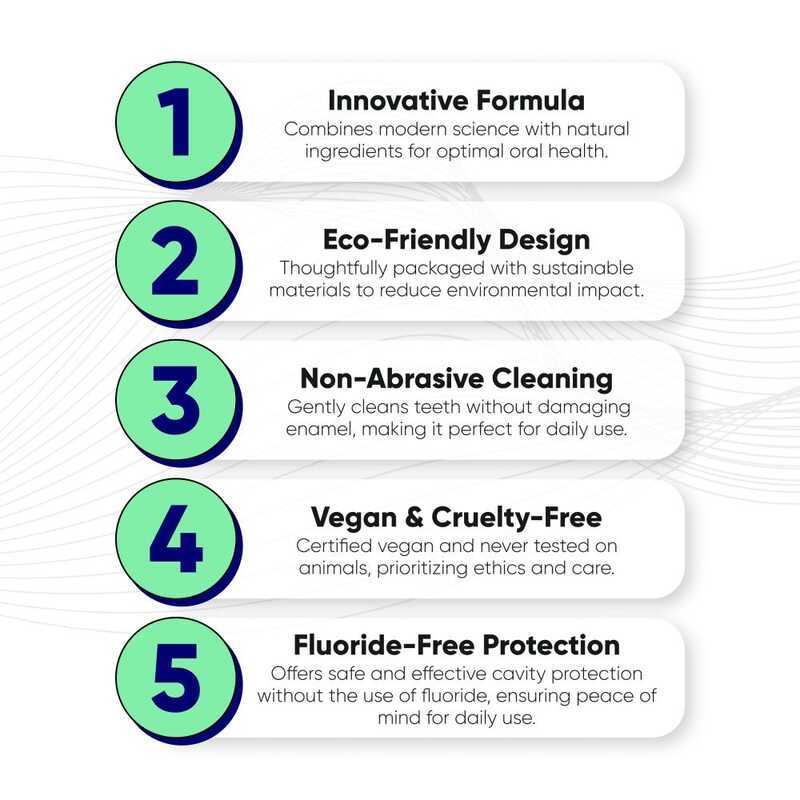 1
Innovative Formula
Combines modern science with natural ingredients for optimal oral health.

2
Eco-Friendly Design
Thoughtfully packaged with sustainable materials to reduce environmental impact.

3
Non-Abrasive Cleaning
Gently cleans teeth without damaging enamel, making it perfect for daily use.

4
Vegan & Cruelty-Free
Certified vegan and never tested on animals, prioritizing ethics and care.

5
Fluoride-Free Protection
Offers safe and effective cavity protection without the use of fluoride, ensuring peace of mind for daily use.